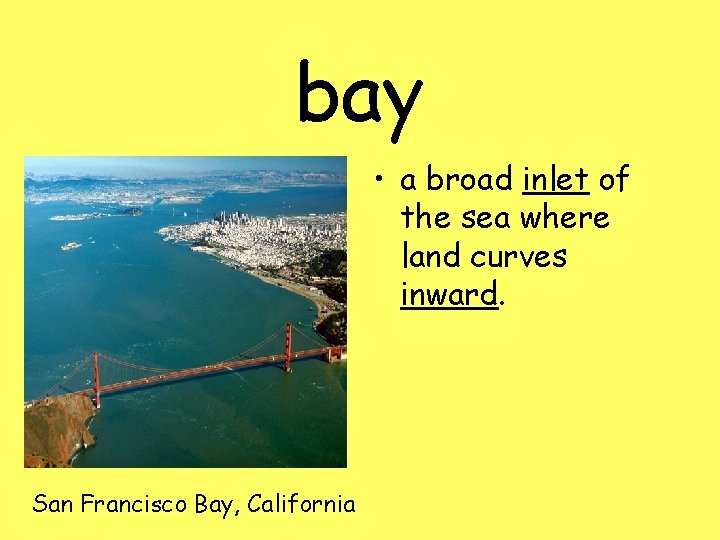 bay

• a broad inlet of the sea where land curves inward.

San Francisco Bay, California